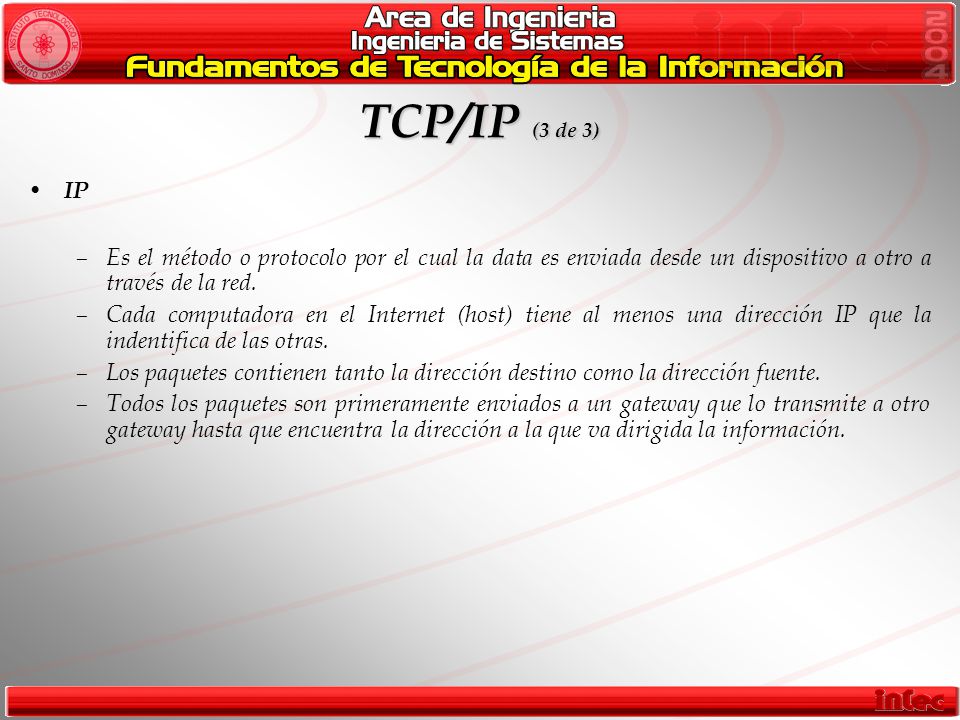 INSTITUTO TECNOLOGICO DE SANTO DOMINGO

Area de Ingenieria
Ingenieria de Sistemas
Fundamentos de Tecnología de la Información

2004

TCP/IP (3 de 3)

• IP

– Es el método o protocolo por el cual la data es enviada desde un dispositivo a otro a través de la red.
– Cada computadora en el Internet (host) tiene al menos una dirección IP que la indentifica de las otras.
– Los paquetes contienen tanto la dirección destino como la dirección fuente.
– Todos los paquetes son primeramente enviados a un gateway que lo transmite a otro gateway hasta que encuentra la dirección a la que va dirigida la información.

intec